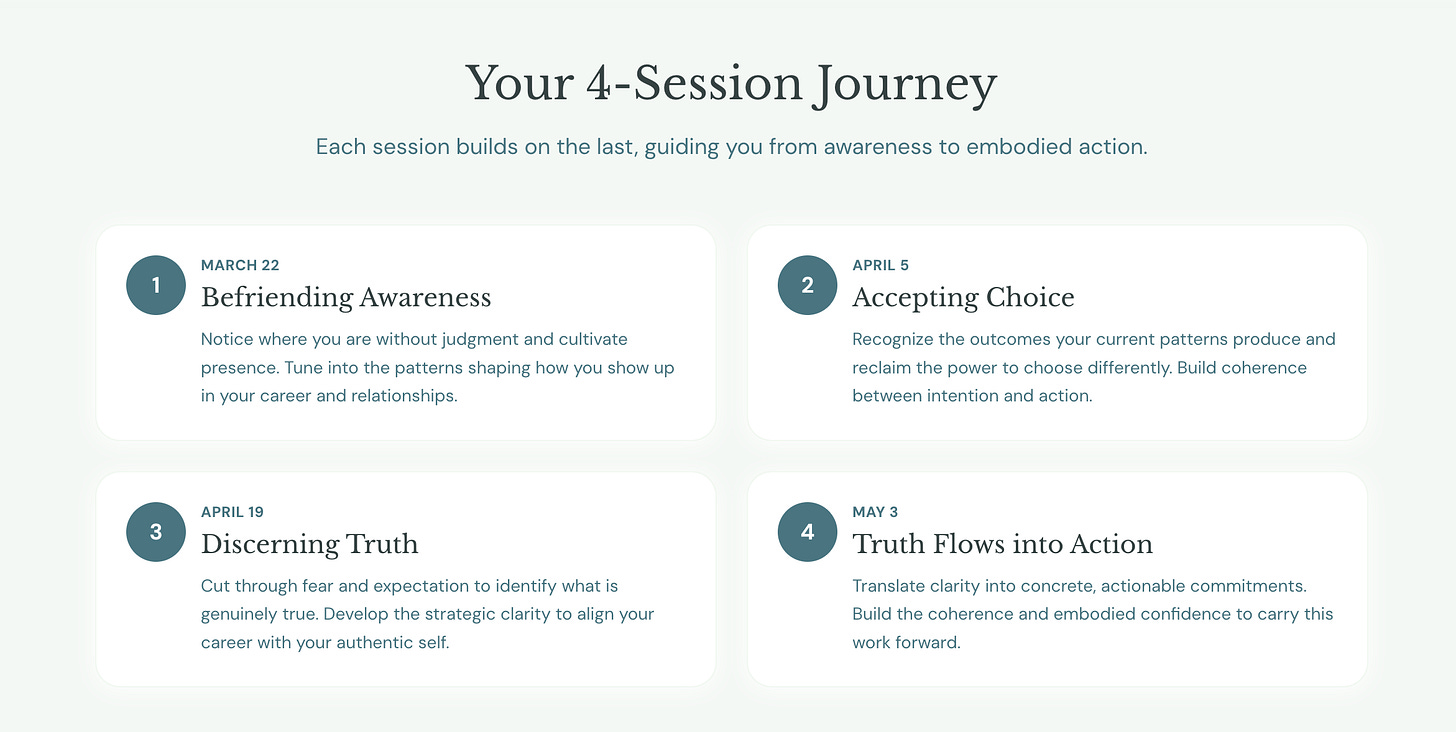 Your 4-Session Journey

Each session builds on the last, guiding you from awareness to embodied action.

1

MARCH 22

Befriending Awareness

Notice where you are without judgment and cultivate presence. Tune into the patterns shaping how you show up in your career and relationships.

2

APRIL 5

Accepting Choice

Recognize the outcomes your current patterns produce and reclaim the power to choose differently. Build coherence between intention and action.

3

APRIL 19

Discerning Truth

Cut through fear and expectation to identify what is genuinely true. Develop the strategic clarity to align your career with your authentic self.

4

MAY 3

Truth Flows into Action

Translate clarity into concrete, actionable commitments. Build the coherence and embodied confidence to carry this work forward.